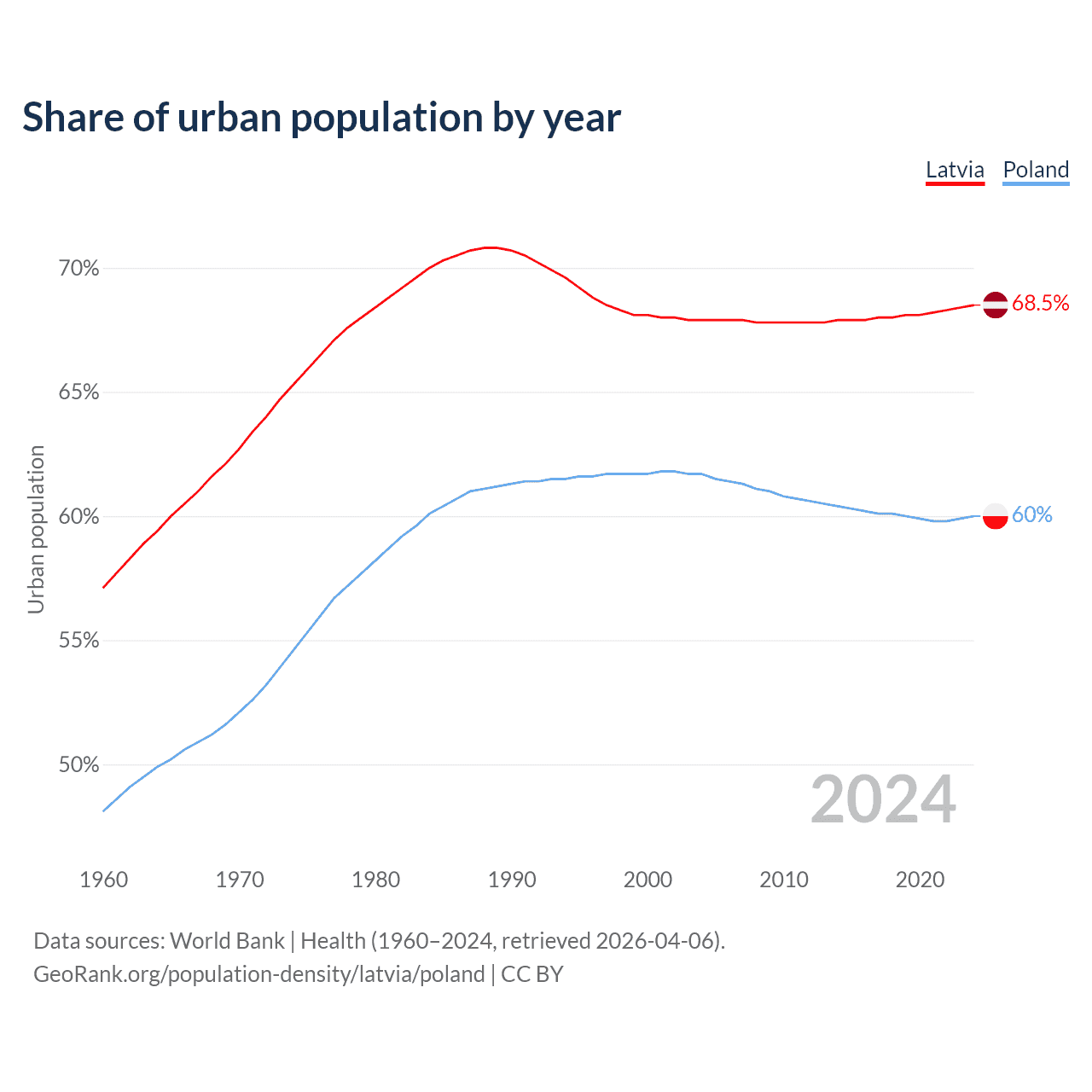 Share of urban population by year

Latvia Poland

Urban population

70%
65%
60%
55%
50%

68.5%
60%

2024

1960 1970 1980 1990 2000 2010 2020

Data sources: World Bank | Health (1960–2024, retrieved 2026-04-06).
GeoRank.org/population-density/latvia/poland | CC BY